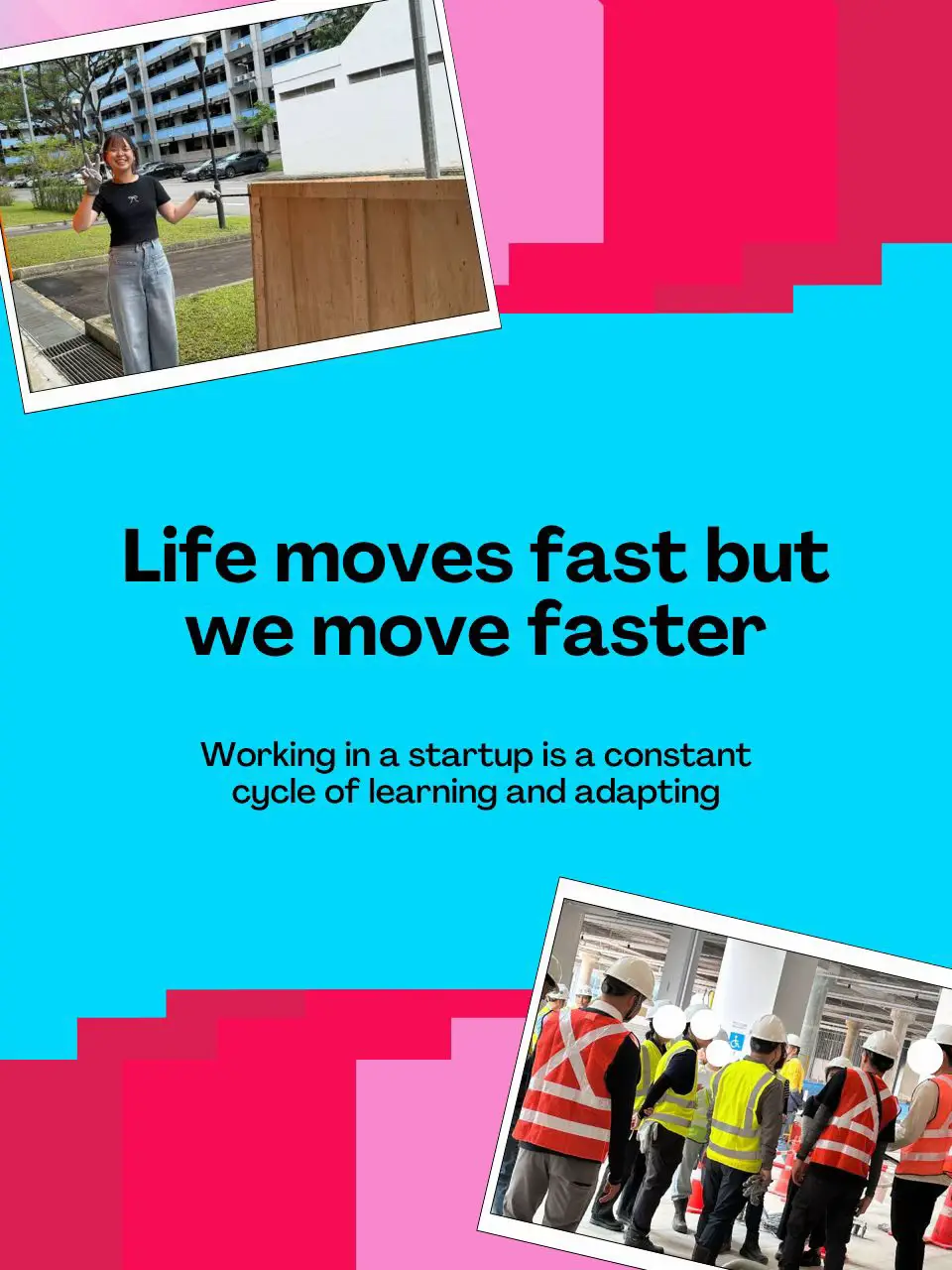 Life moves fast but we move faster

Working in a startup is a constant cycle of learning and adapting